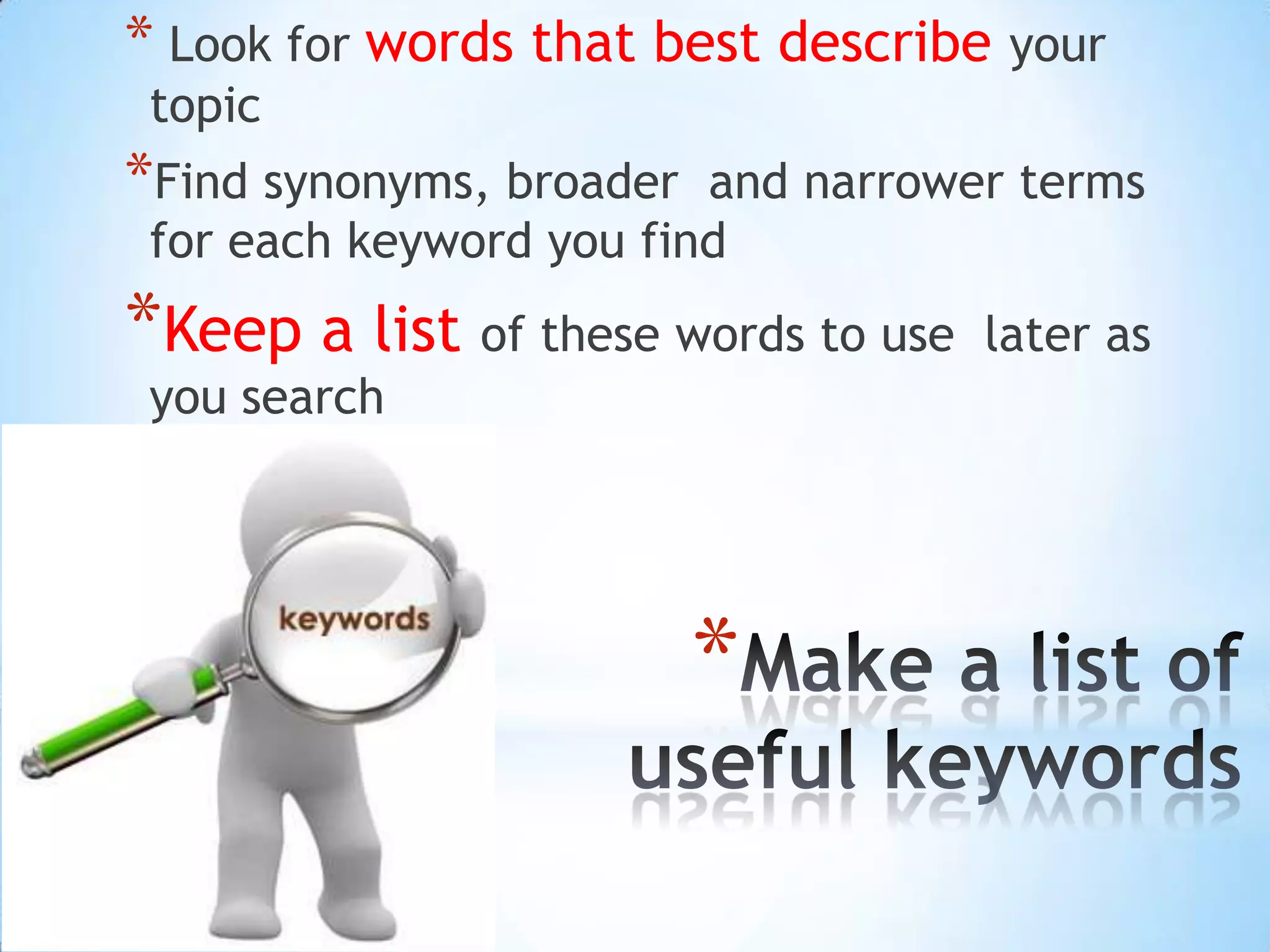 * Look for words that best describe your topic

*Find synonyms, broader and narrower terms for each keyword you find

*Keep a list of these words to use later as you search

keywords

*Make a list of useful keywords